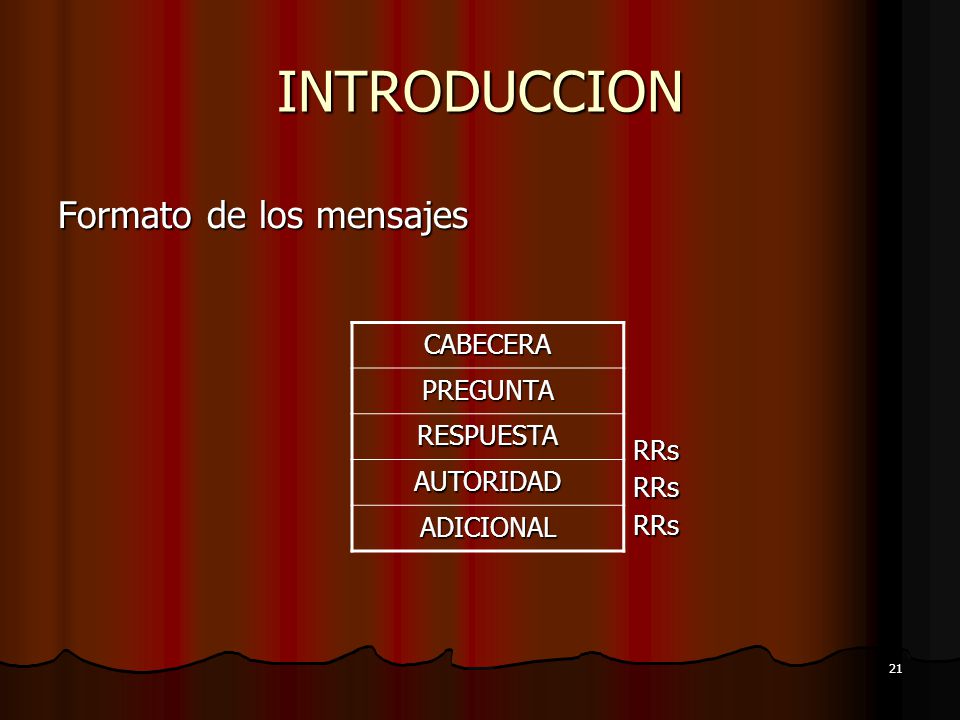 INTRODUCCION

Formato de los mensajes

| CABECERA |
|---|
| PREGUNTA |
| RESPUESTA |
| AUTORIDAD |
| ADICIONAL |

RRs
RRs
RRs

21